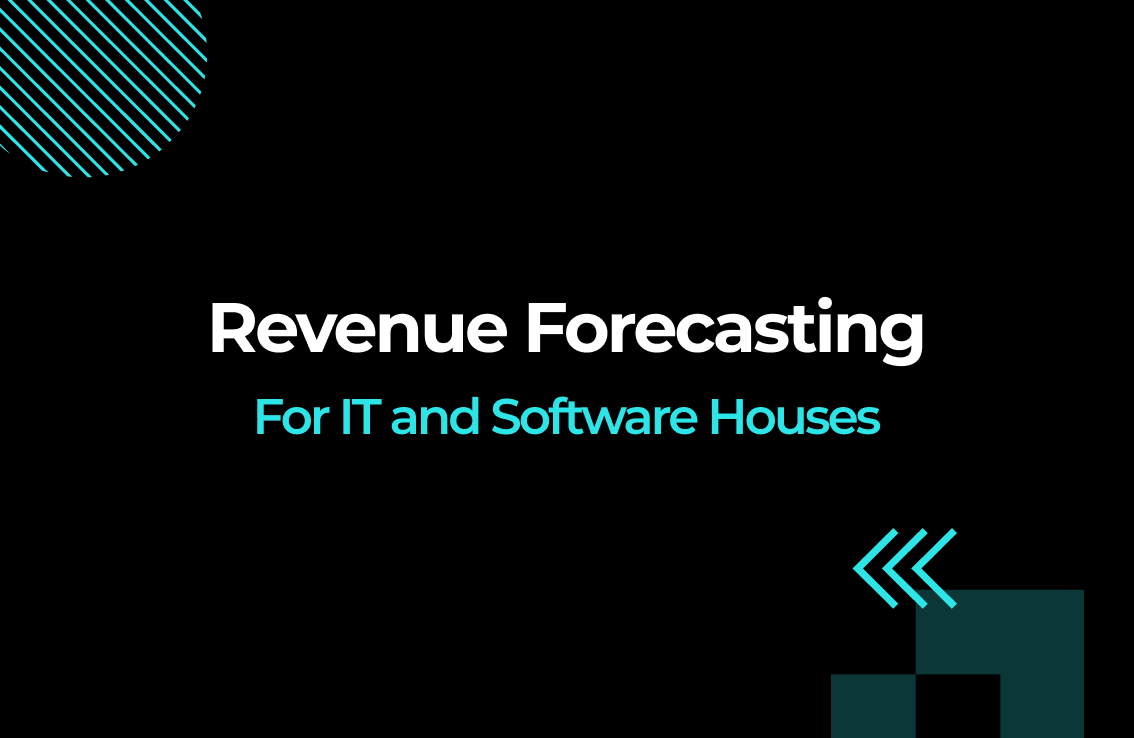 Revenue Forecasting
For IT and Software Houses